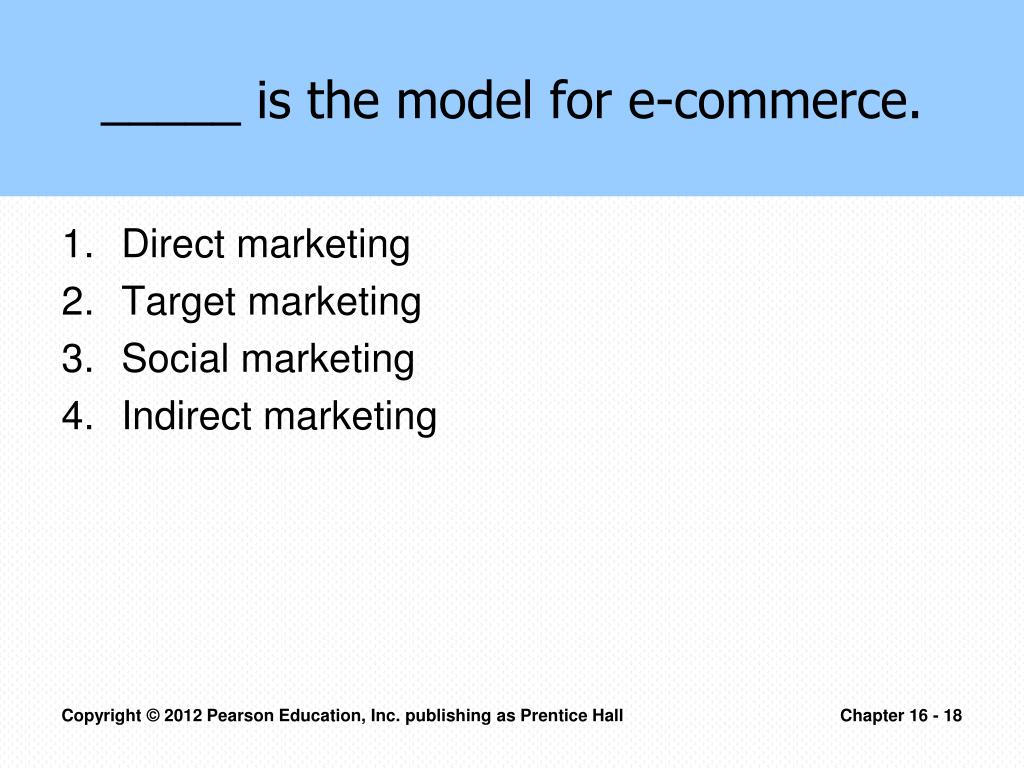 _____ is the model for e-commerce.

1. Direct marketing
2. Target marketing
3. Social marketing
4. Indirect marketing

Copyright © 2012 Pearson Education, Inc. publishing as Prentice Hall

Chapter 16 - 18